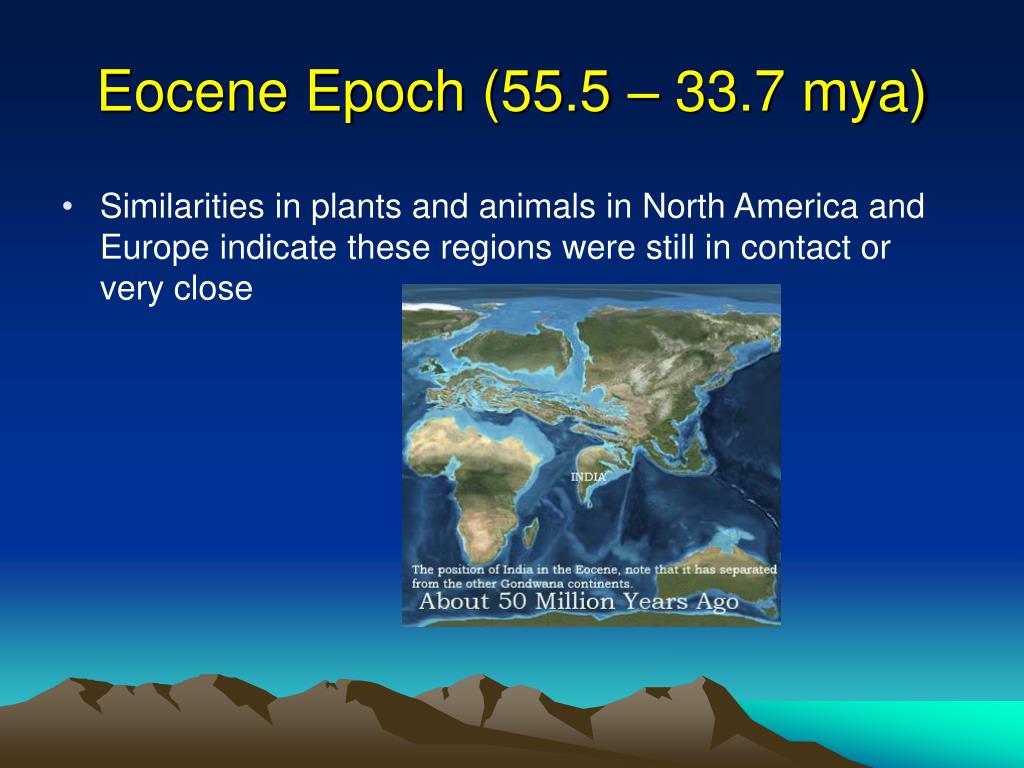 Eocene Epoch (55.5 – 33.7 mya)

• Similarities in plants and animals in North America and Europe indicate these regions were still in contact or very close

INDIA

The position of India in the Eocene, note that it has separated from the other Gondwana continents.

About 50 Million Years Ago